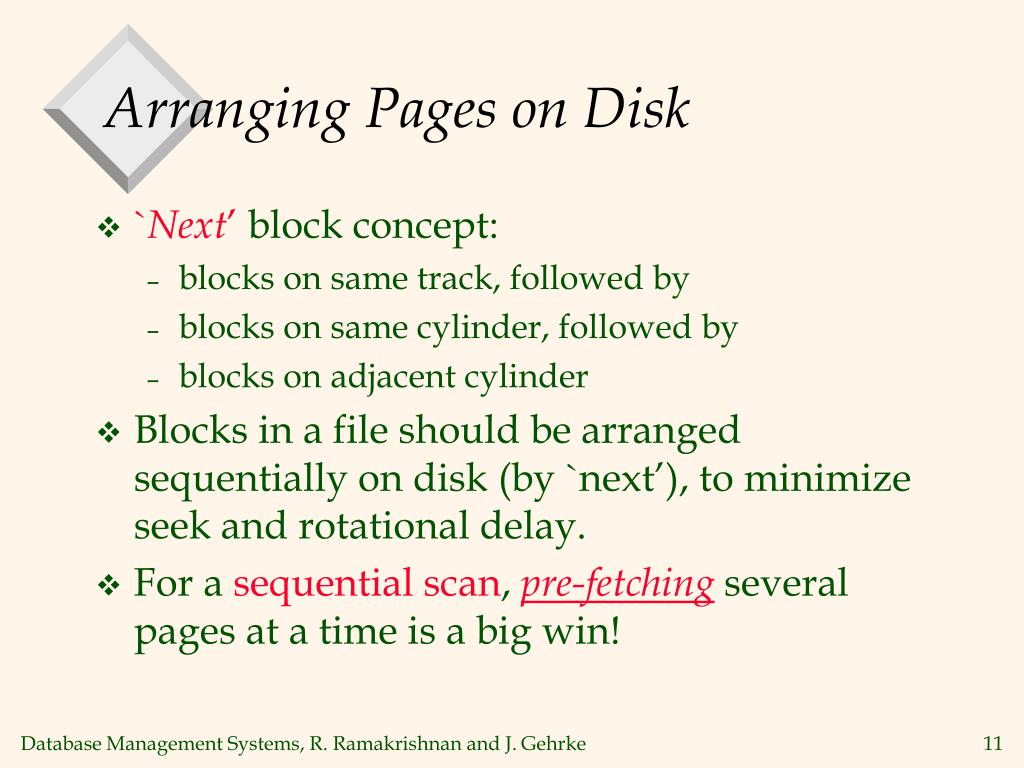 Arranging Pages on Disk

❖ `Next' block concept:
– blocks on same track, followed by
– blocks on same cylinder, followed by
– blocks on adjacent cylinder

❖ Blocks in a file should be arranged sequentially on disk (by `next'), to minimize seek and rotational delay.

❖ For a sequential scan, pre-fetching several pages at a time is a big win!

Database Management Systems, R. Ramakrishnan and J. Gehrke

11